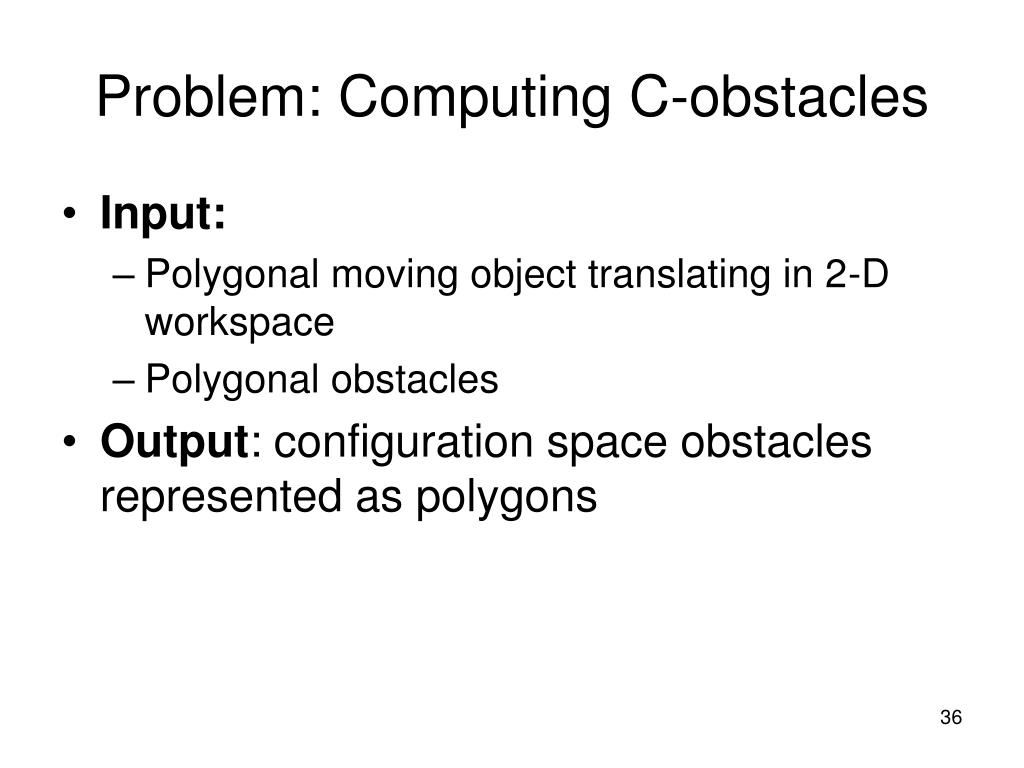 Problem: Computing C-obstacles

• Input:
– Polygonal moving object translating in 2-D workspace
– Polygonal obstacles
• Output: configuration space obstacles represented as polygons

36